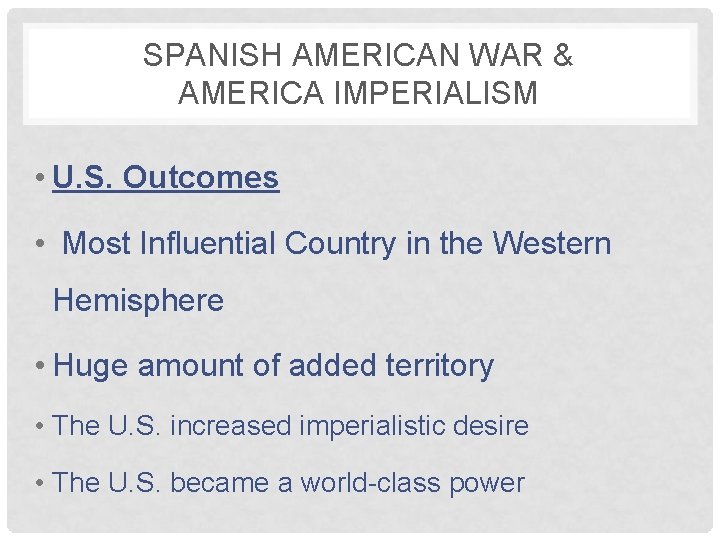 SPANISH AMERICAN WAR & AMERICA IMPERIALISM

• U.S. Outcomes

• Most Influential Country in the Western Hemisphere

• Huge amount of added territory

• The U.S. increased imperialistic desire

• The U.S. became a world-class power